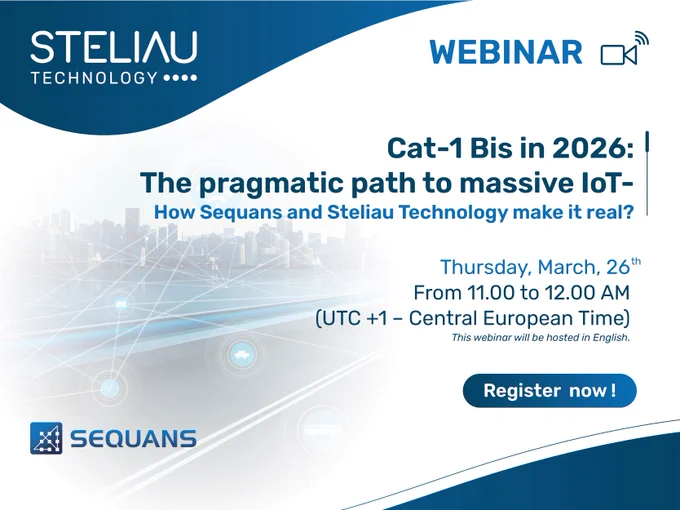 STELIAU
TECHNOLOGY

WEBINAR

Cat-1 Bis in 2026:
The pragmatic path to massive IoT-
How Sequans and Steliau Technology make it real?

Thursday, March, 26$^{th}$
From 11.00 to 12.00 AM
(UTC +1 – Central European Time)
This webinar will be hosted in English.

Register now !

SEQUANS